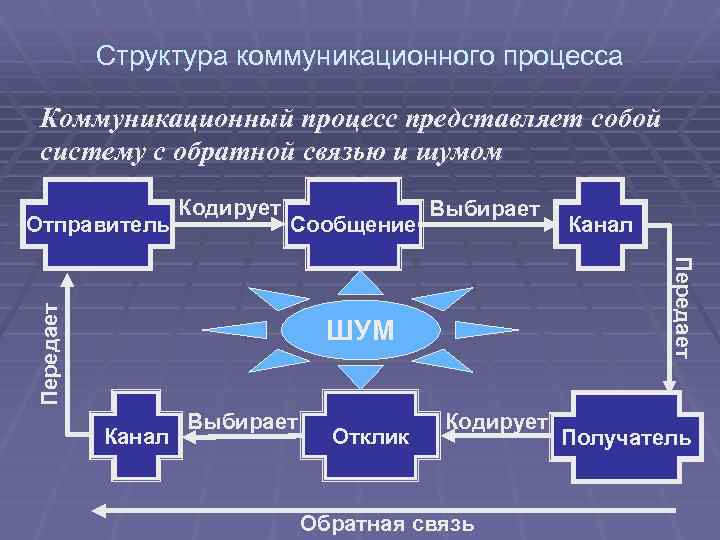 Структура коммуникационного процесса

Коммуникационный процесс представляет собой систему с обратной связью и шумом

Отправитель
Кодирует
Сообщение
Выбирает
Канал
Передает
ШУМ
Передает
Канал
Выбирает
Отклик
Кодирует
Получатель

Обратная связь